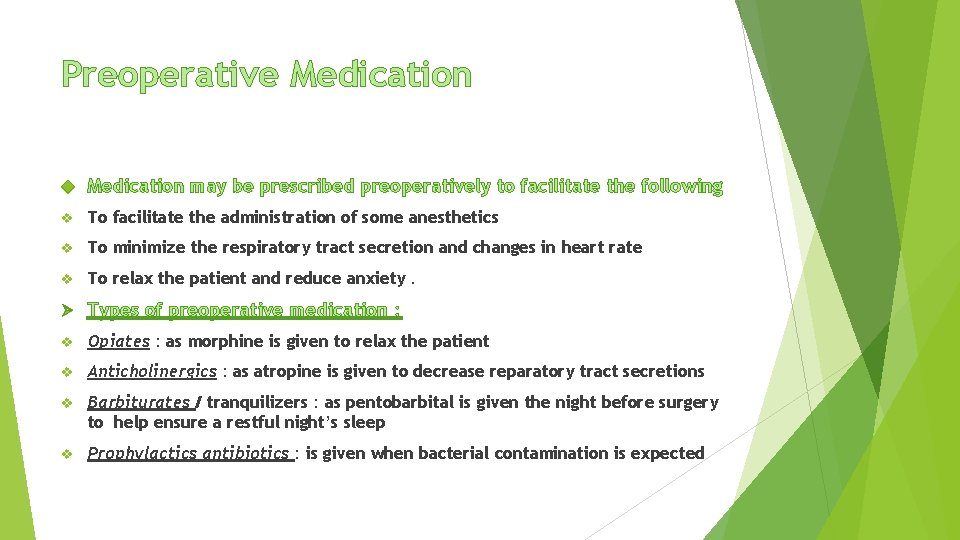 Preoperative Medication

Medication may be prescribed preoperatively to facilitate the following

To facilitate the administration of some anesthetics

To minimize the respiratory tract secretion and changes in heart rate

To relax the patient and reduce anxiety .

Types of preoperative medication :

Opiates : as morphine is given to relax the patient

Anticholinergics : as atropine is given to decrease reparatory tract secretions

Barbiturates / tranquilizers : as pentobarbital is given the night before surgery to help ensure a restful night's sleep

Prophylactics antibiotics : is given when bacterial contamination is expected